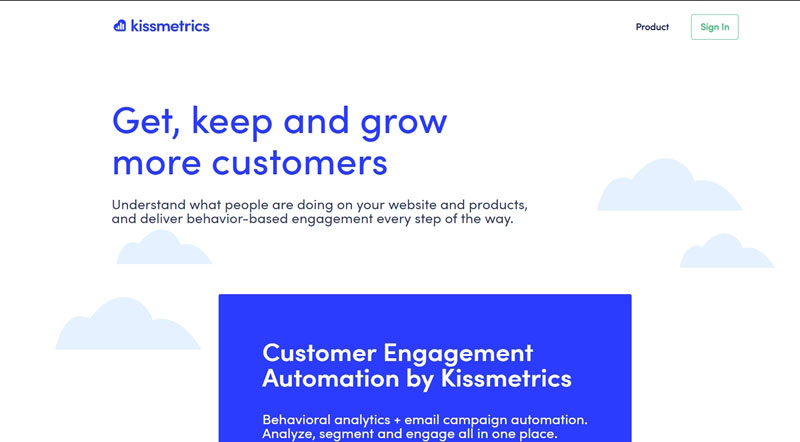 kissmetrics

Product

Sign In

Get, keep and grow more customers

Understand what people are doing on your website and products, and deliver behavior-based engagement every step of the way.

Customer Engagement Automation by Kissmetrics

Behavioral analytics + email campaign automation. Analyze, segment and engage all in one place.